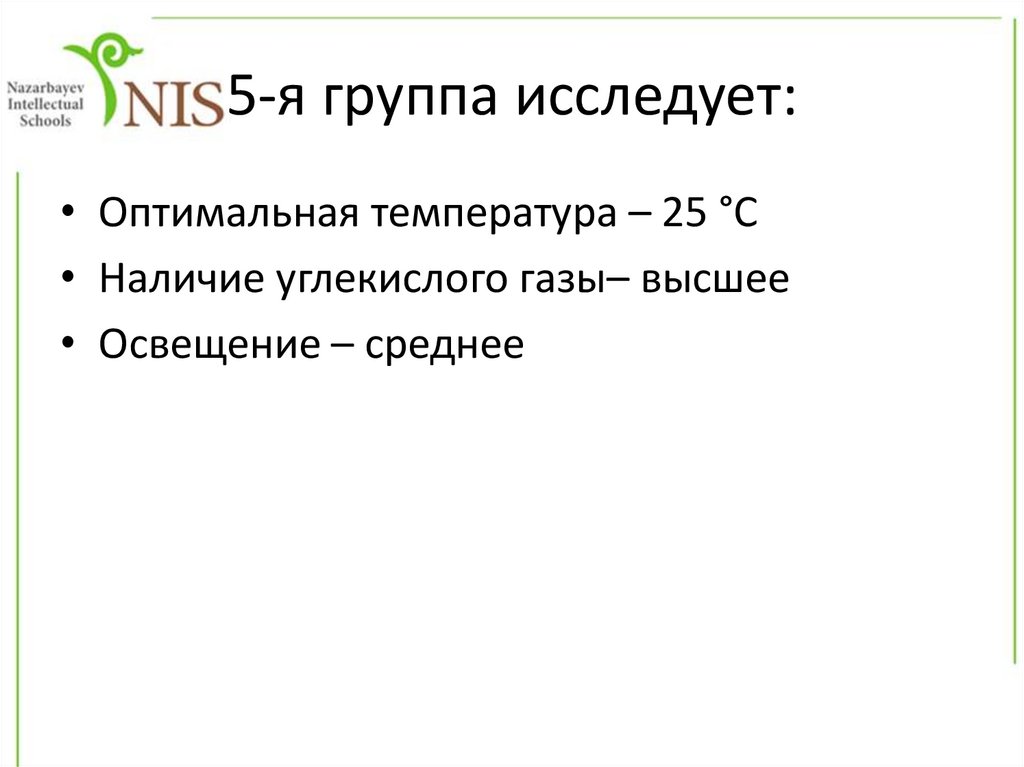 Nazarbayev Intellectual Schools

NIS

5-я группа исследует:

• Оптимальная температура – 25 °C
• Наличие углекислого газы– высшее
• Освещение – среднее